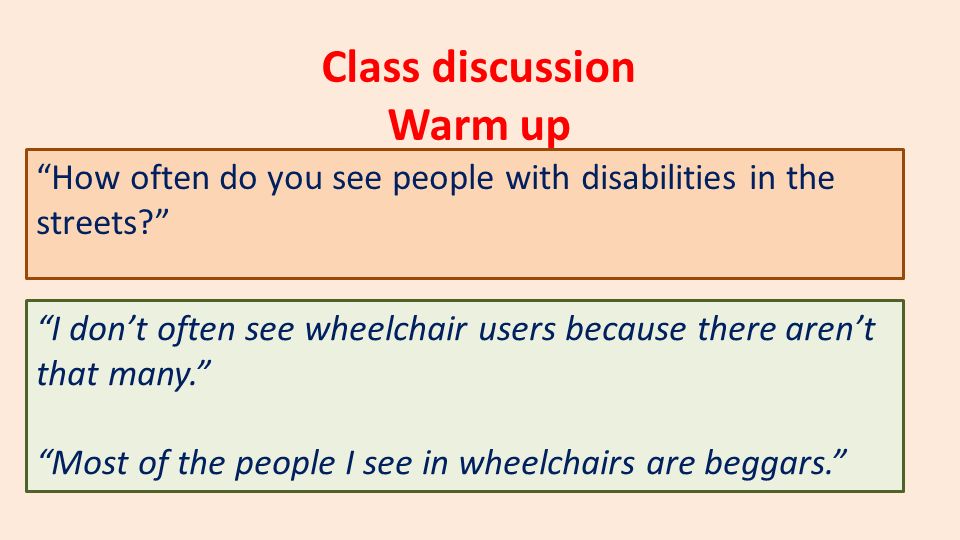 Class discussion
Warm up

“How often do you see people with disabilities in the streets?”

“I don’t often see wheelchair users because there aren’t that many.”

“Most of the people I see in wheelchairs are beggars.”